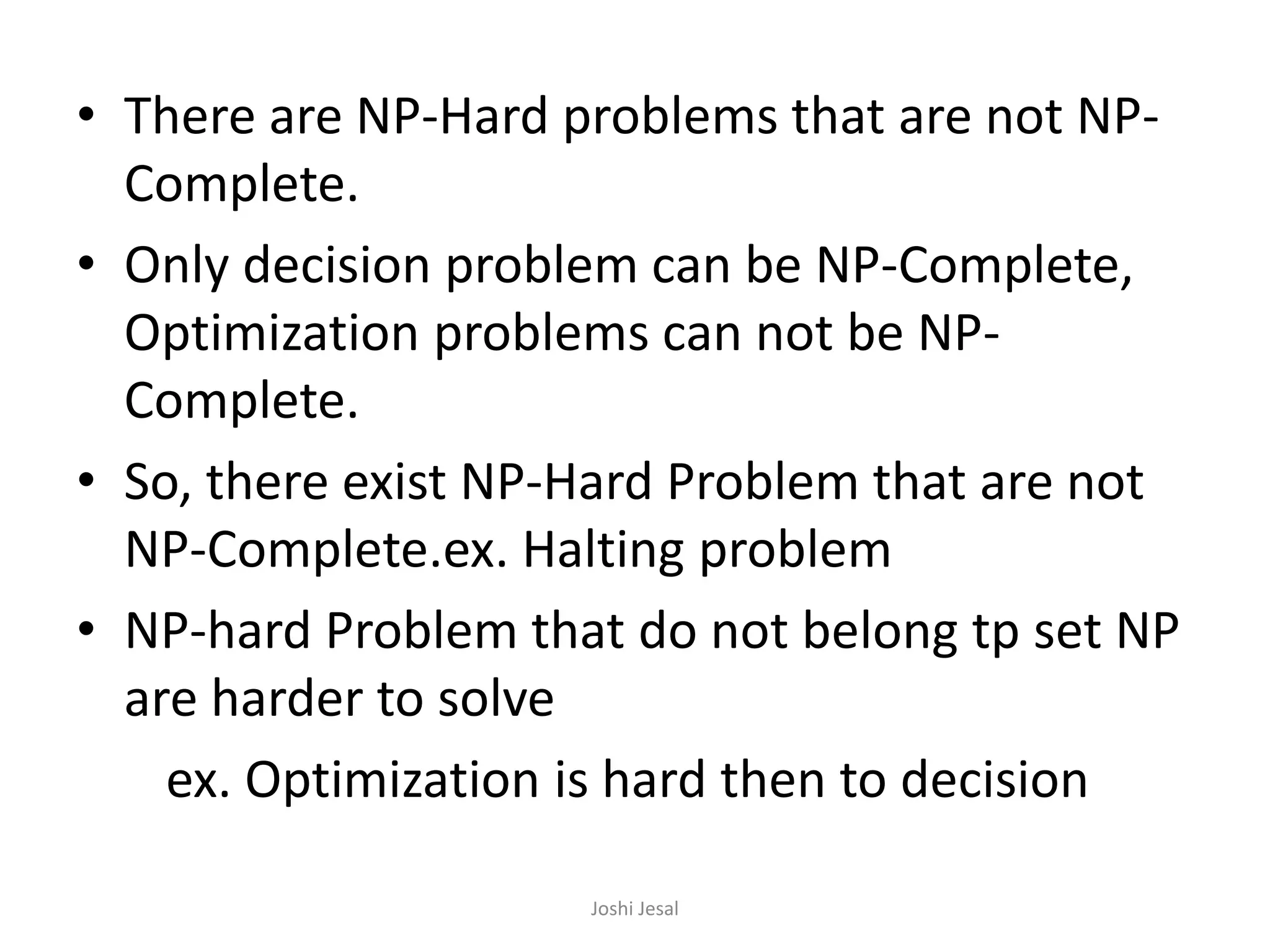 • There are NP-Hard problems that are not NP-Complete.

• Only decision problem can be NP-Complete, Optimization problems can not be NP-Complete.

• So, there exist NP-Hard Problem that are not NP-Complete.ex. Halting problem

• NP-hard Problem that do not belong tp set NP are harder to solve

ex. Optimization is hard then to decision

Joshi Jesal